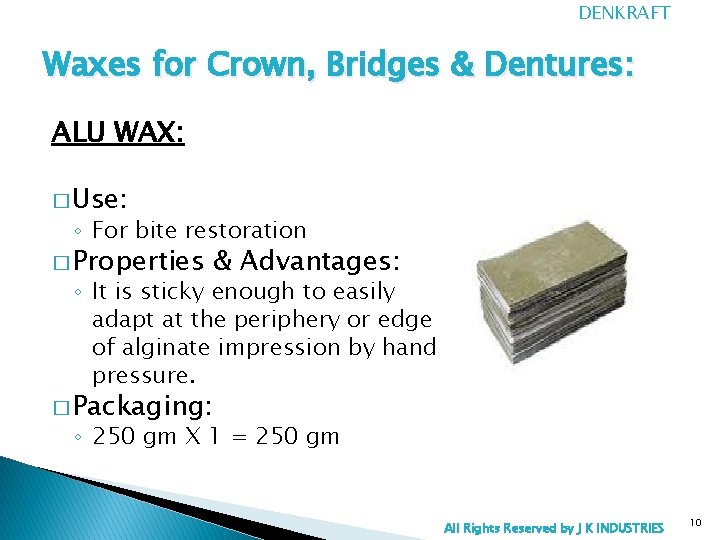 DENKRAFT

Waxes for Crown, Bridges & Dentures:

ALU WAX:

□ Use:
◦ For bite restoration
□ Properties & Advantages:
◦ It is sticky enough to easily adapt at the periphery or edge of alginate impression by hand pressure.
□ Packaging:
◦ 250 gm X 1 = 250 gm

All Rights Reserved by J K INDUSTRIES

10